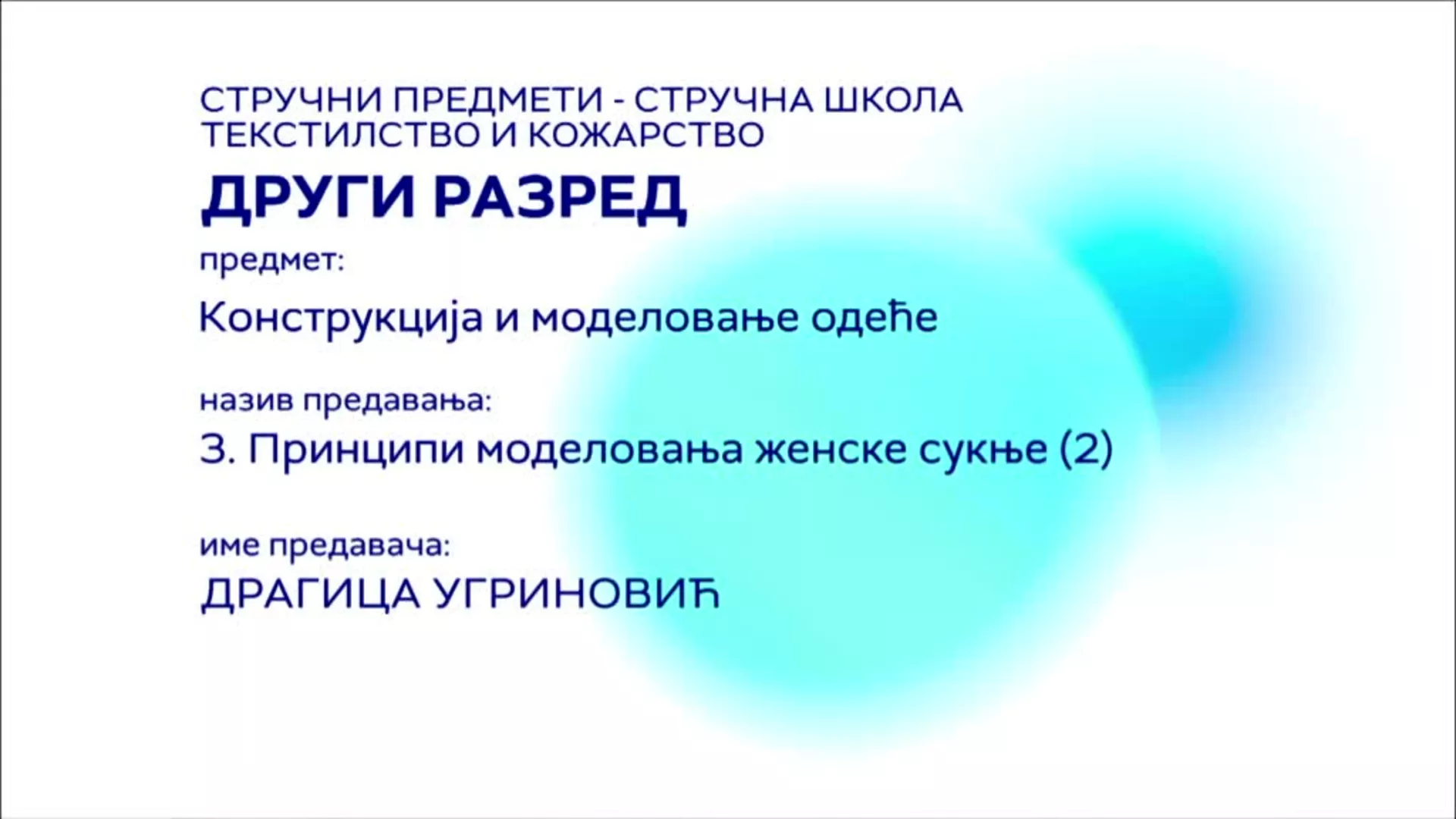 СТРУЧНИ ПРЕДМЕТИ - СТРУЧНА ШКОЛА
ТЕКСТИЛСТВО И КОЖАРСТВО

ДРУГИ РАЗРЕД

предмет:

Конструкција и моделовање одеће

назив предавања:

3. Принципи моделовања женске сукње (2)

име предавача:

ДРАГИЦА УГРИНОВИЋ